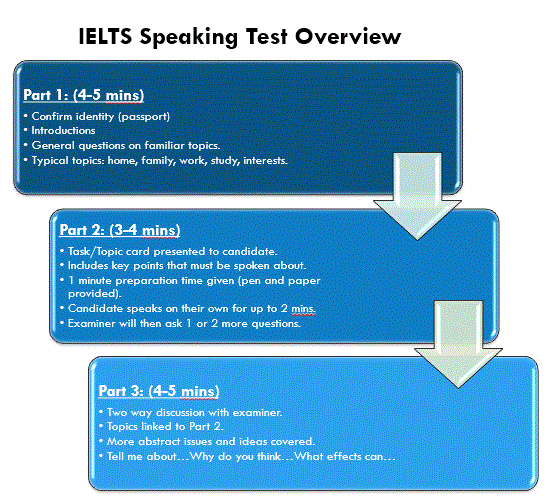 IELTS Speaking Test Overview

Part 1: (4-5 mins)
• Confirm identity (passport)
• Introductions
• General questions on familiar topics.
• Typical topics: home, family, work, study, interests.

Part 2: (3-4 mins)
• Task/Topic card presented to candidate.
• Includes key points that must be spoken about.
• 1 minute preparation time given (pen and paper provided).
• Candidate speaks on their own for up to 2 mins.
• Examiner will then ask 1 or 2 more questions.

Part 3: (4-5 mins)
• Two way discussion with examiner.
• Topics linked to Part 2.
• More abstract issues and ideas covered.
• Tell me about…Why do you think…What effects can…